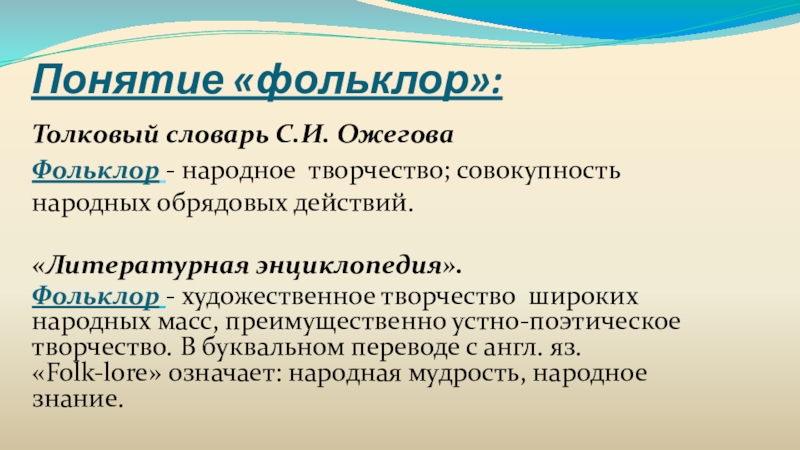 Понятие «фольклор»:

Толковый словарь С.И. Ожегова

Фольклор - народное творчество; совокупность народных обрядовых действий.

«Литературная энциклопедия».

Фольклор - художественное творчество широких народных масс, преимущественно устно-поэтическое творчество. В буквальном переводе с англ. яз. «Folk-lore» означает: народная мудрость, народное знание.